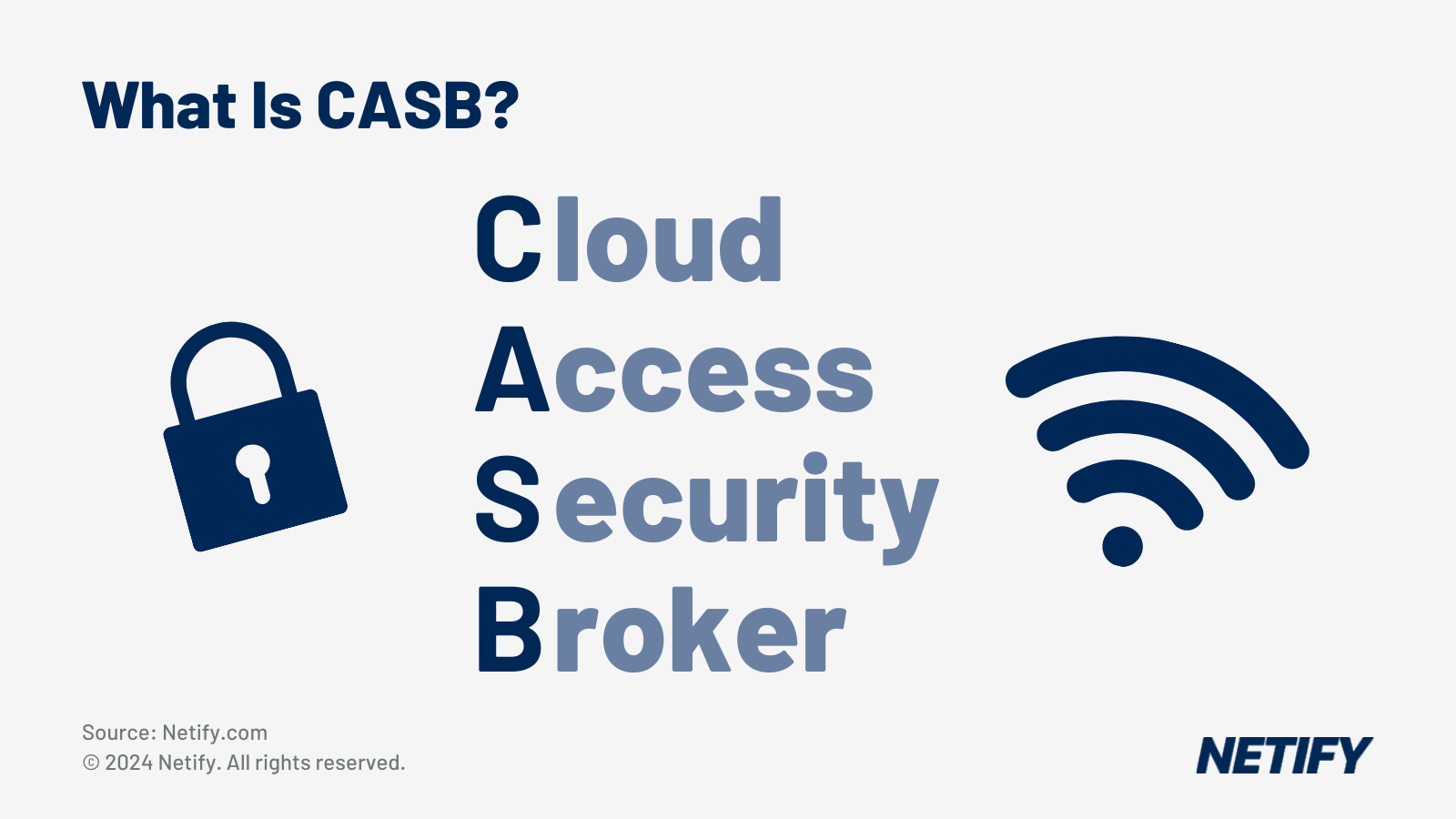 What Is CASB?

Cloud
Access
Security
Broker

Source: Netify.com
© 2024 Netify. All rights reserved.

NETIFY